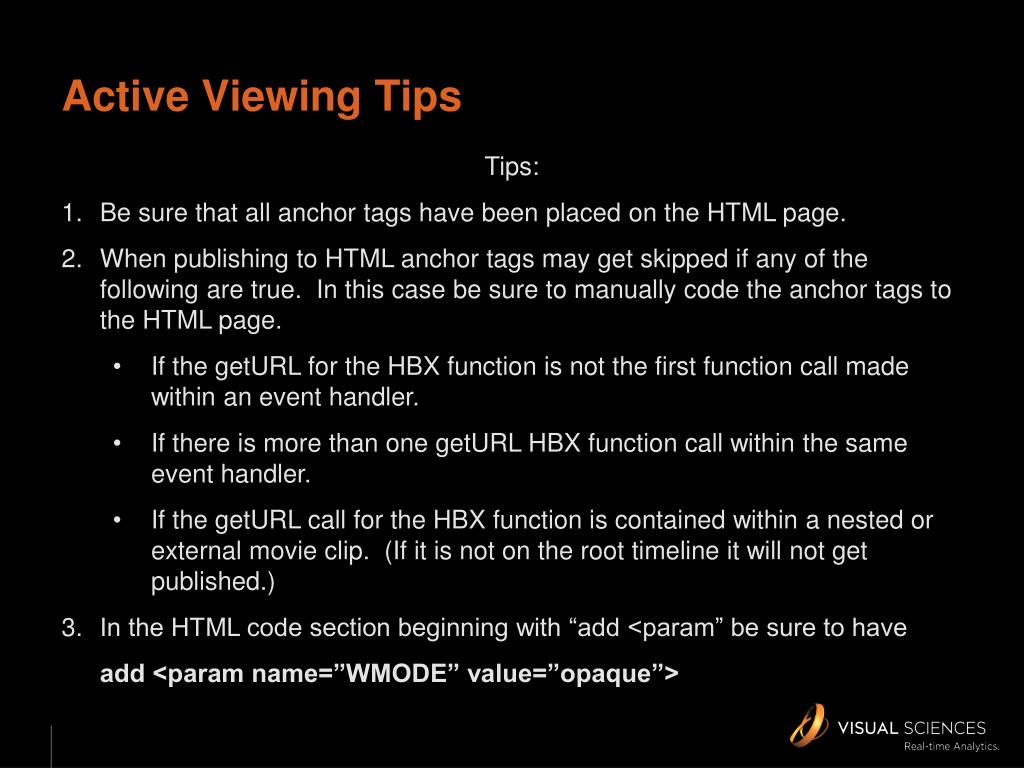 Active Viewing Tips

Tips:

1. Be sure that all anchor tags have been placed on the HTML page.

2. When publishing to HTML anchor tags may get skipped if any of the following are true. In this case be sure to manually code the anchor tags to the HTML page.

• If the getURL for the HBX function is not the first function call made within an event handler.

• If there is more than one getURL HBX function call within the same event handler.

• If the getURL call for the HBX function is contained within a nested or external movie clip. (If it is not on the root timeline it will not get published.)

3. In the HTML code section beginning with “add <param” be sure to have

add <param name=”WMODE” value=”opaque”>

VISUAL SCIENCES
Real-time Analytics.